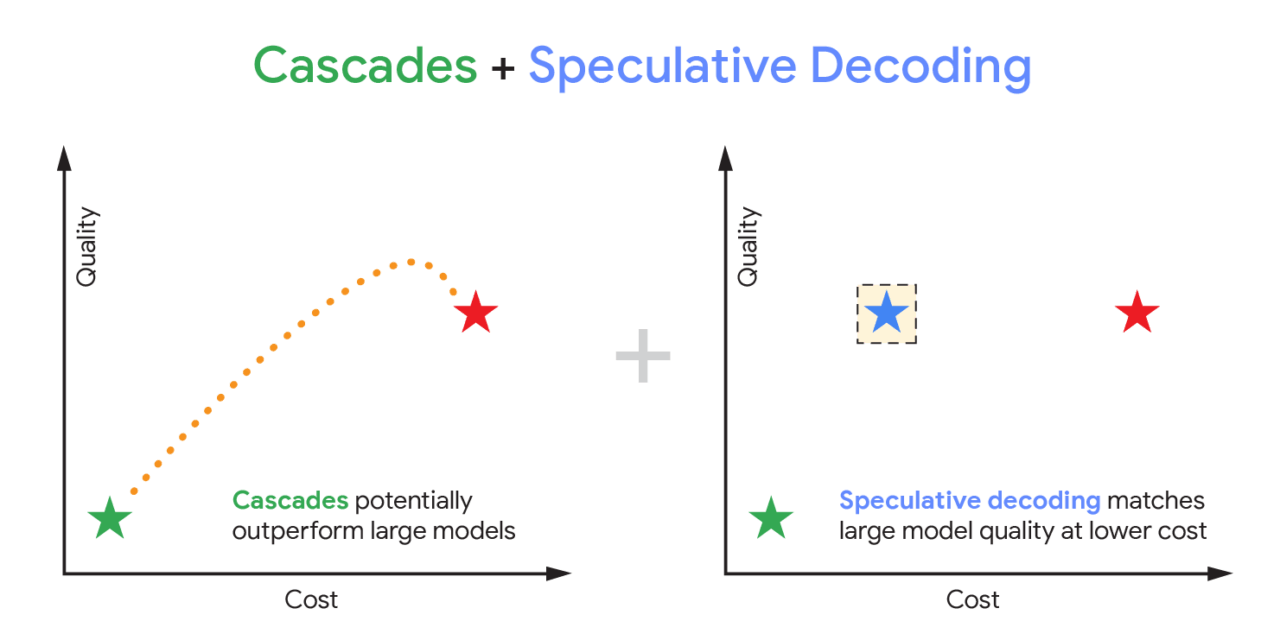 Cascades + Speculative Decoding

Quality

Cascades potentially outperform large models

Cost

+

Quality

Speculative decoding matches large model quality at lower cost

Cost